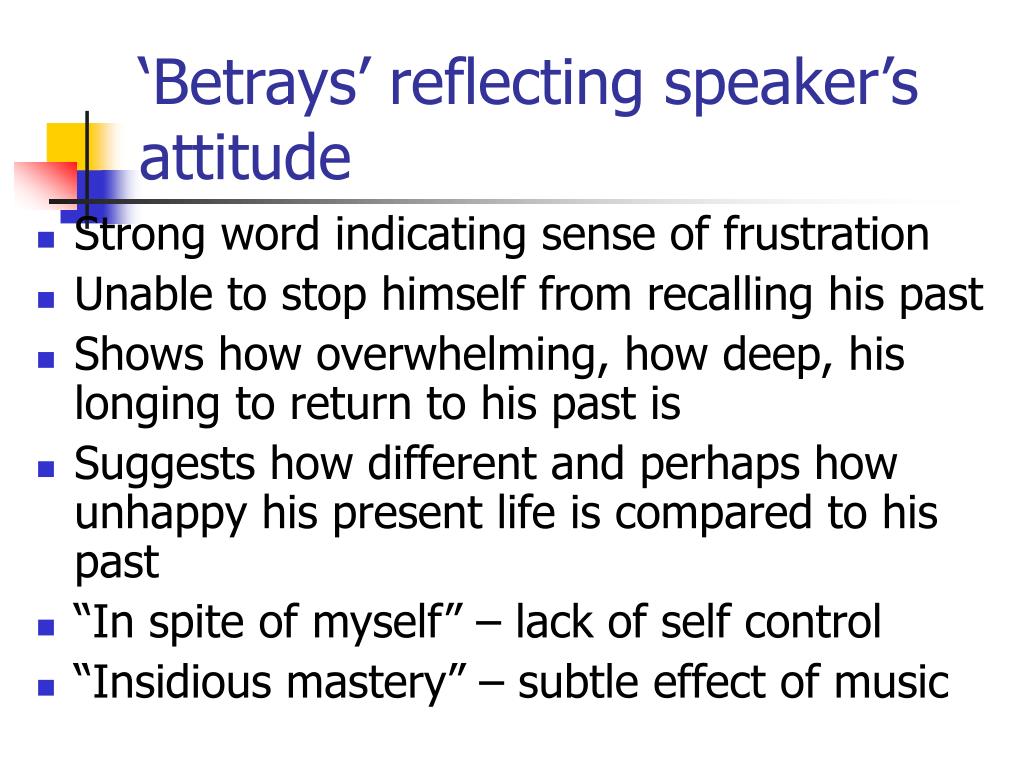 ‘Betrays’ reflecting speaker’s attitude

- Strong word indicating sense of frustration
- Unable to stop himself from recalling his past
- Shows how overwhelming, how deep, his longing to return to his past is
- Suggests how different and perhaps how unhappy his present life is compared to his past
- “In spite of myself” – lack of self control
- “Insidious mastery” – subtle effect of music